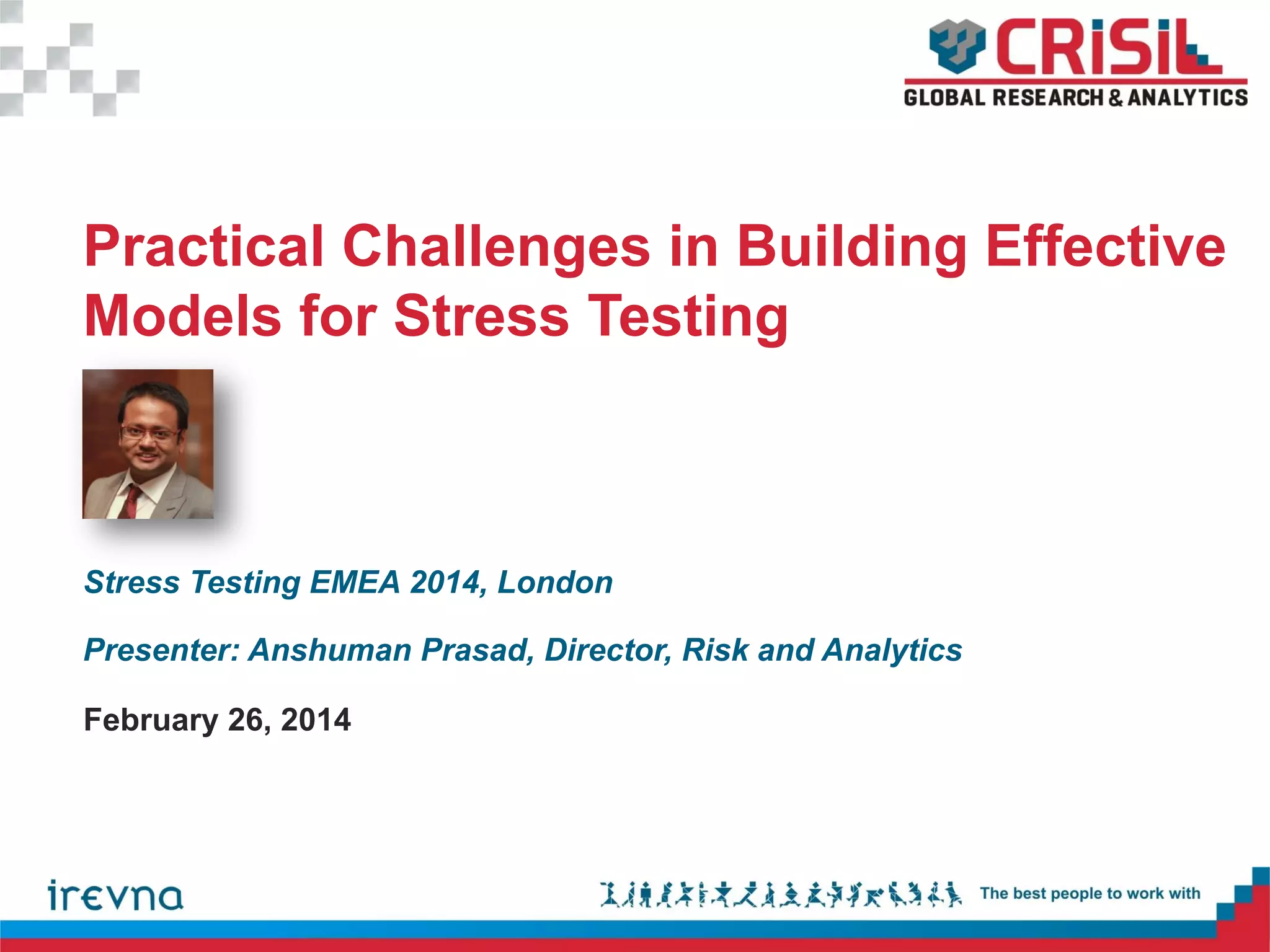 CRISIL
GLOBAL RESEARCH & ANALYTICS

Practical Challenges in Building Effective Models for Stress Testing

Stress Testing EMEA 2014, London

Presenter: Anshuman Prasad, Director, Risk and Analytics

February 26, 2014

irevna

The best people to work with